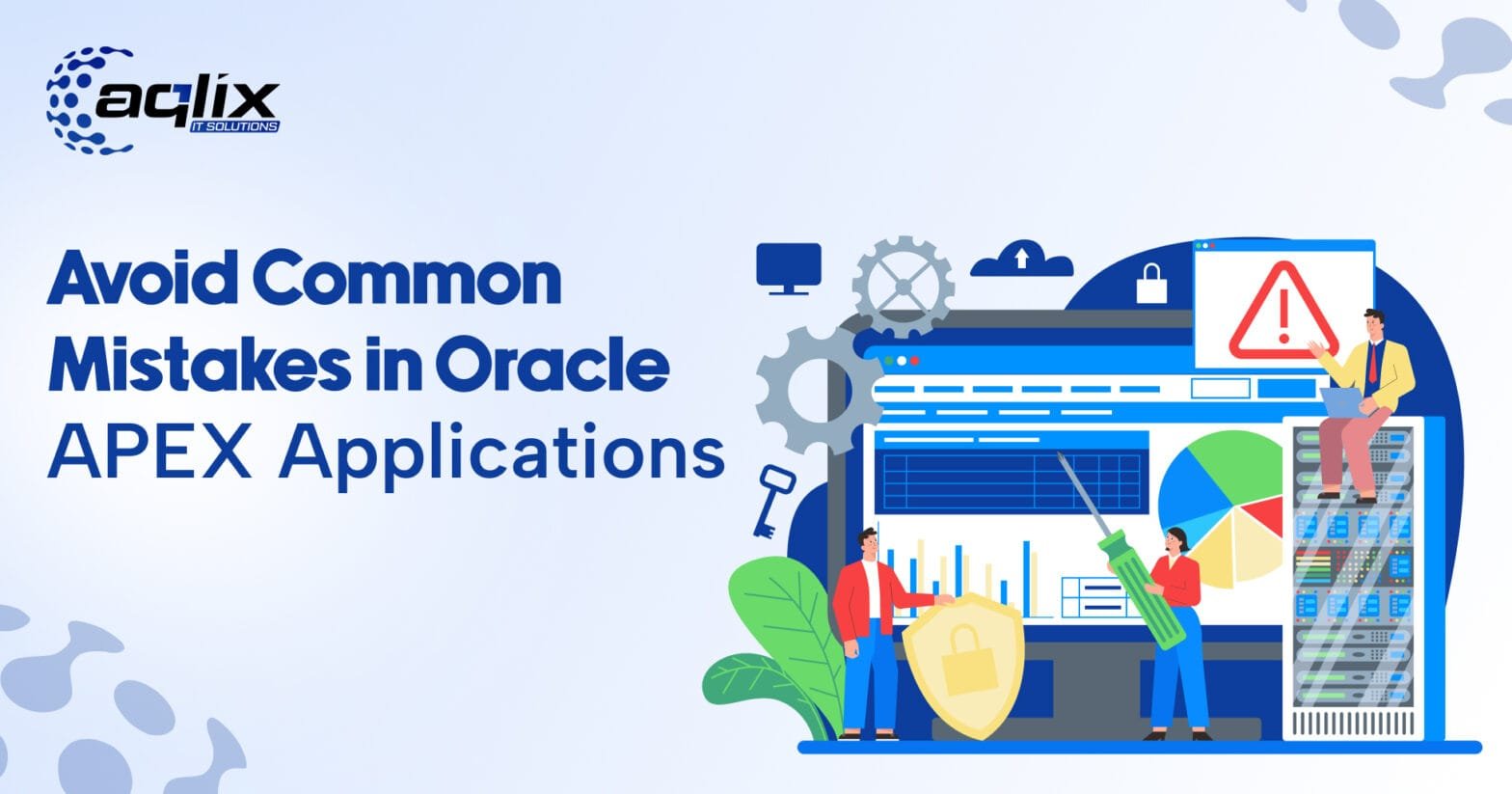 aqlix
IT SOLUTIONS

Avoid Common Mistakes in Oracle APEX Applications